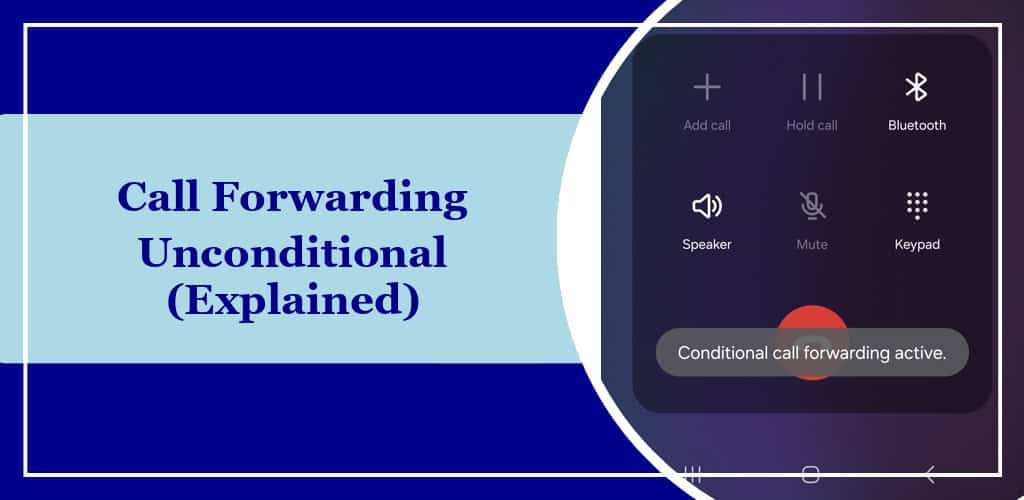 Call Forwarding Unconditional (Explained)

Add call

Hold call

Bluetooth

Speaker

Mute

Keypad

Conditional call forwarding active.